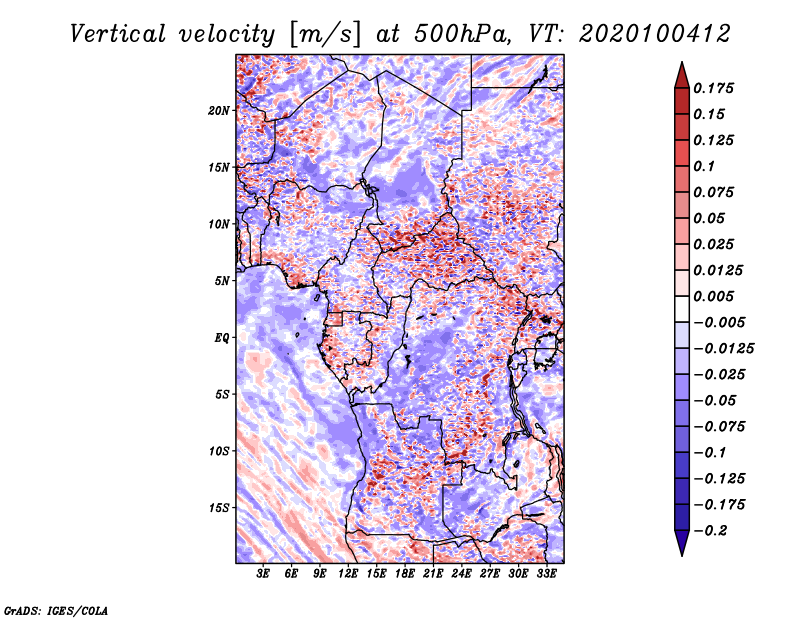 Vertical velocity [m/s] at 500hPa, VT: 2020100412

20N
15N
10N
5N
EQ
5S
10S
15S

3E 6E 9E 12E 15E 18E 21E 24E 27E 30E 33E

0.175
0.15
0.125
0.1
0.075
0.05
0.025
0.0125
0.005
−0.005
−0.0125
−0.025
−0.05
−0.075
−0.1
−0.125
−0.175
−0.2

GrADS: IGES/COLA